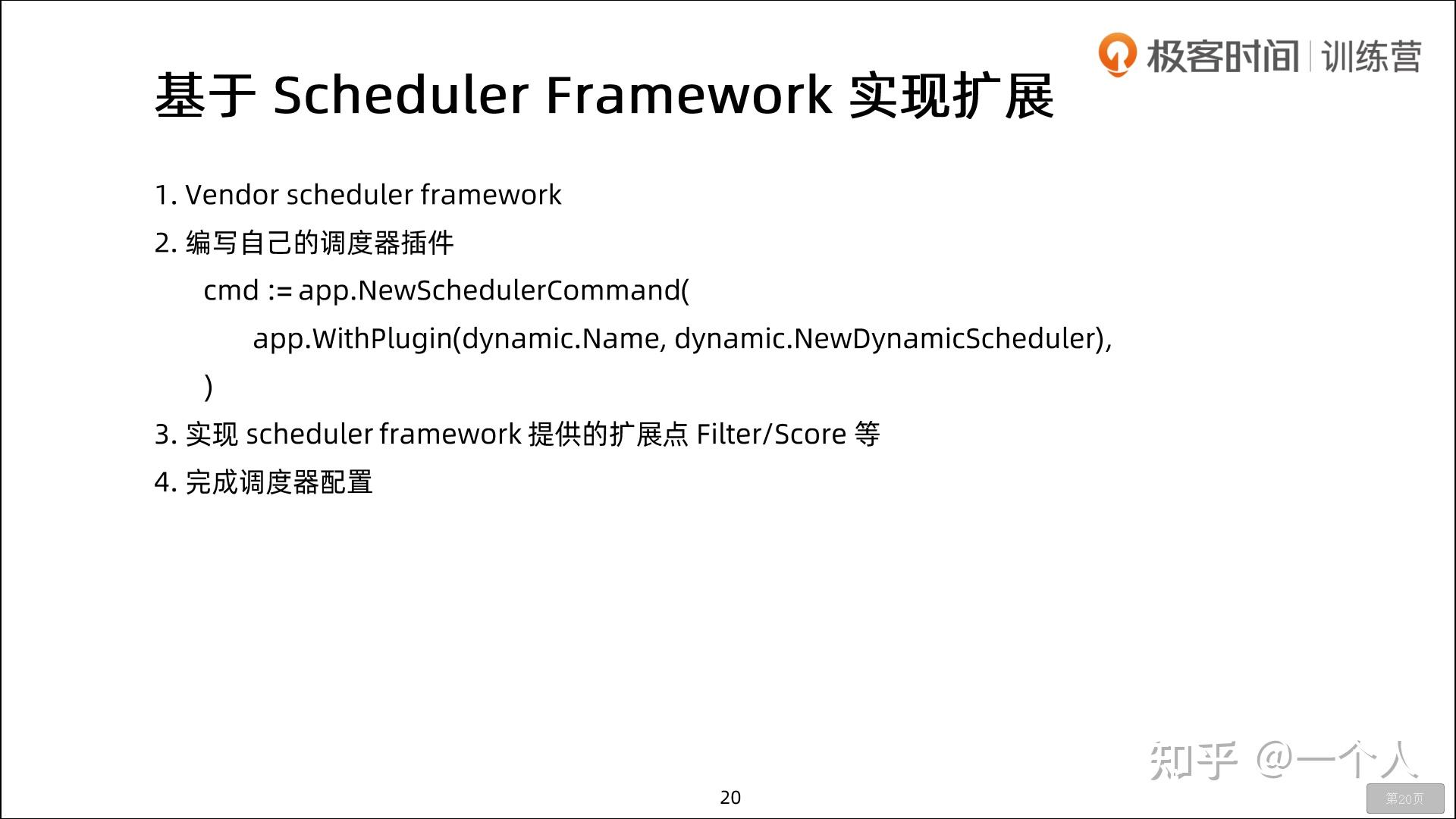 极客时间 | 训练营

基于 Scheduler Framework 实现扩展

1. Vendor scheduler framework
2. 编写自己的调度器插件
cmd := app.NewSchedulerCommand(
app.WithPlugin(dynamic.Name, dynamic.NewDynamicScheduler),
)
3. 实现 scheduler framework 提供的扩展点 Filter/Score 等
4. 完成调度器配置

知乎 @一个人

20

第20页